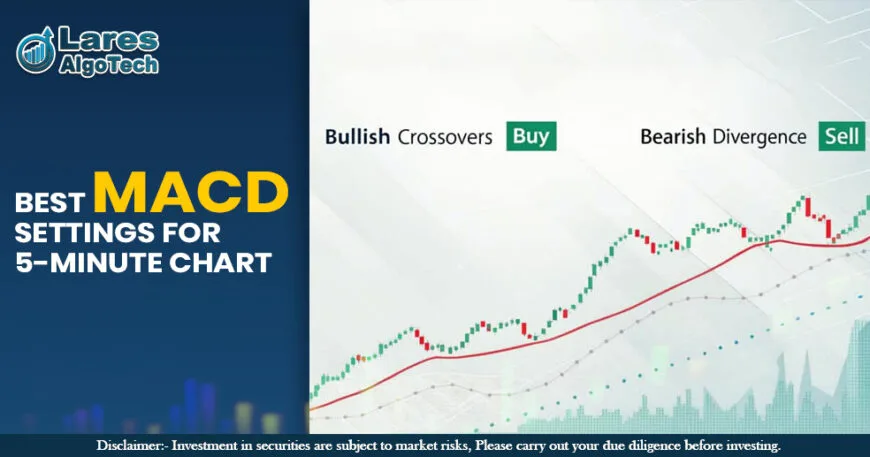 Lares AlgoTech

BEST MACD SETTINGS FOR 5-MINUTE CHART

Bullish Crossovers Buy

Bearish Divergence Sell

Disclaimer:- Investment in securities are subject to market risks, Please carry out your due diligence before investing.